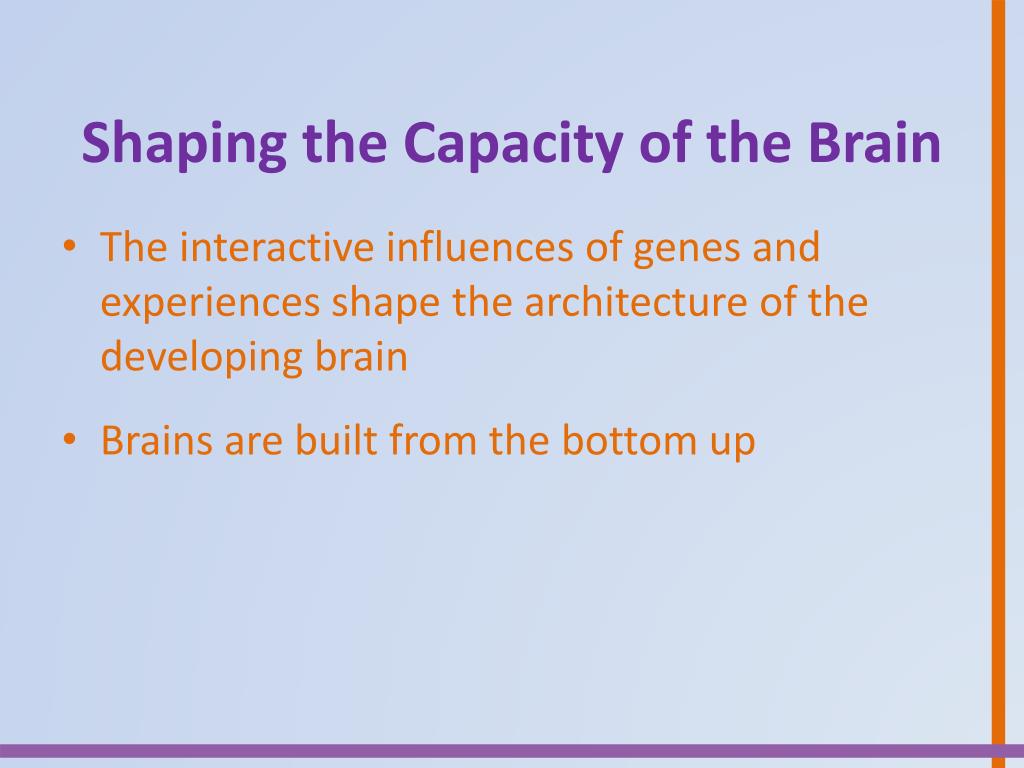 Shaping the Capacity of the Brain

• The interactive influences of genes and experiences shape the architecture of the developing brain

• Brains are built from the bottom up